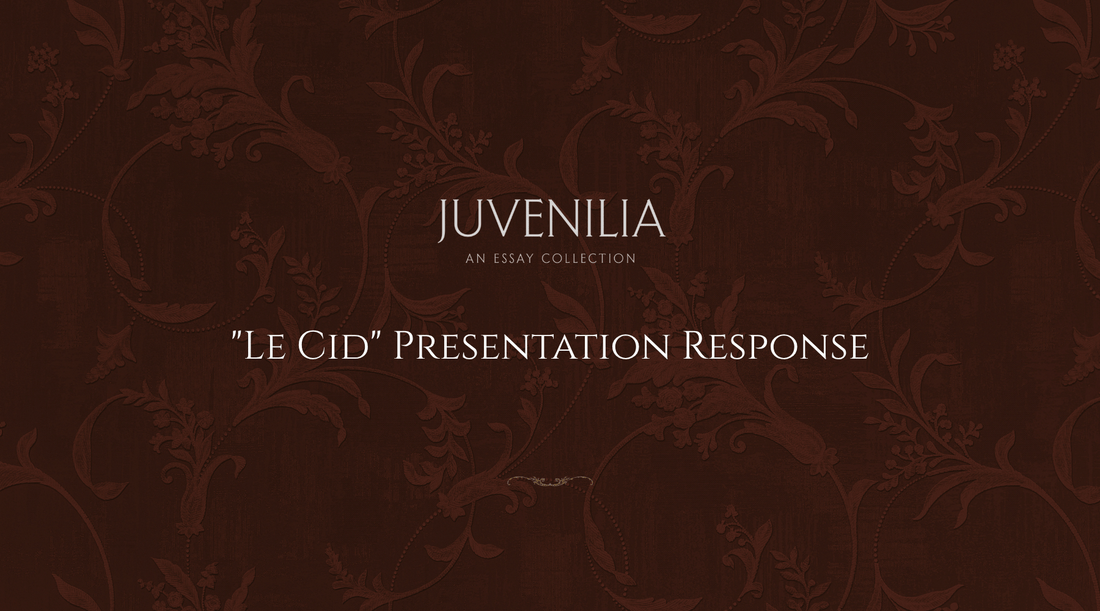 JUVENILIA
AN ESSAY COLLECTION

"Le Cid" Presentation Response